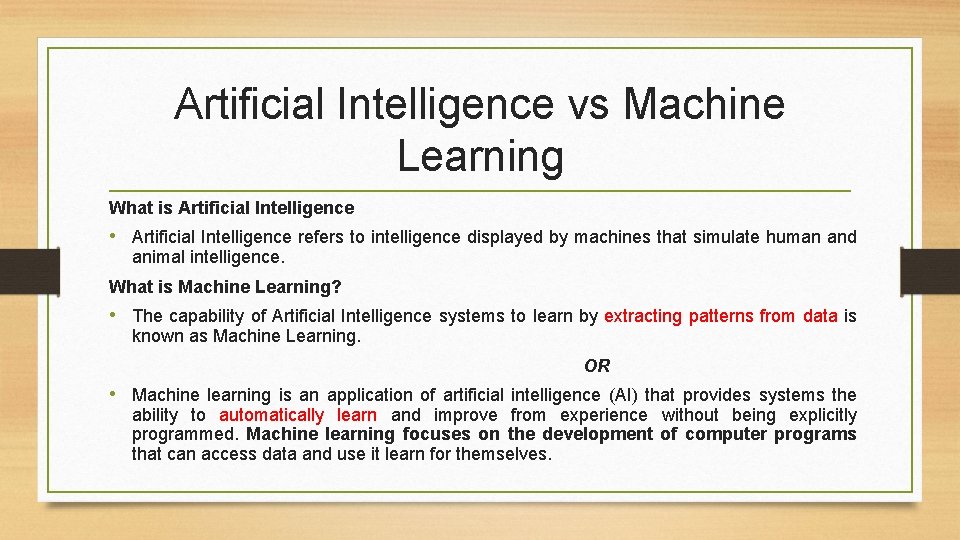 Artificial Intelligence vs Machine Learning

What is Artificial Intelligence

• Artificial Intelligence refers to intelligence displayed by machines that simulate human and animal intelligence.

What is Machine Learning?

• The capability of Artificial Intelligence systems to learn by extracting patterns from data is known as Machine Learning.

OR

• Machine learning is an application of artificial intelligence (AI) that provides systems the ability to automatically learn and improve from experience without being explicitly programmed. Machine learning focuses on the development of computer programs that can access data and use it learn for themselves.